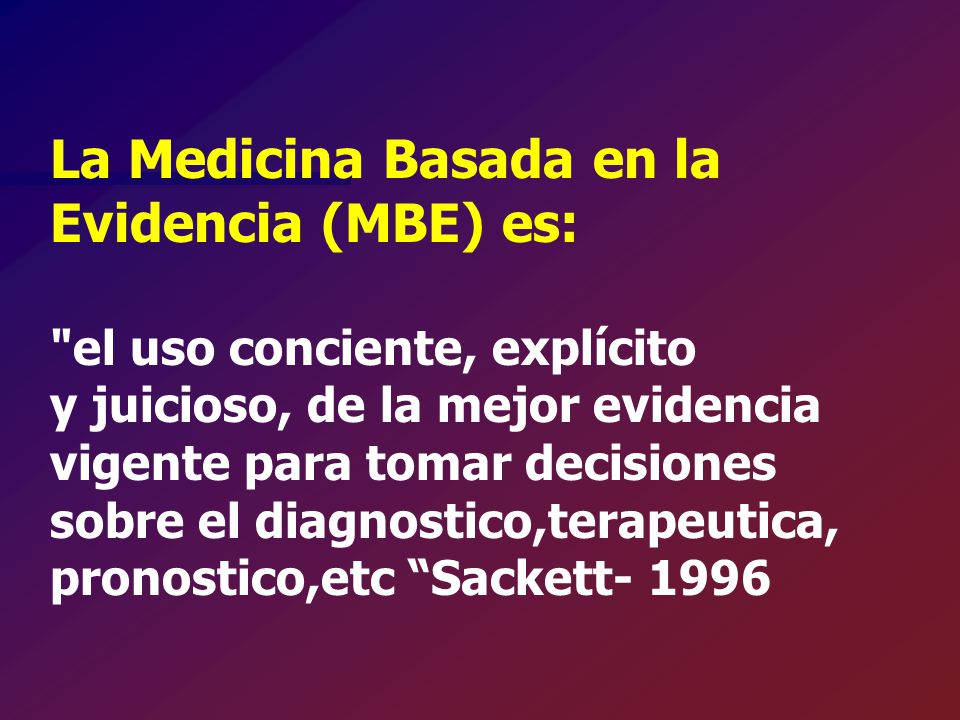 La Medicina Basada en la Evidencia (MBE) es:

"el uso conciente, explícito y juicioso, de la mejor evidencia vigente para tomar decisiones sobre el diagnostico,terapeutica, pronostico,etc “Sackett- 1996